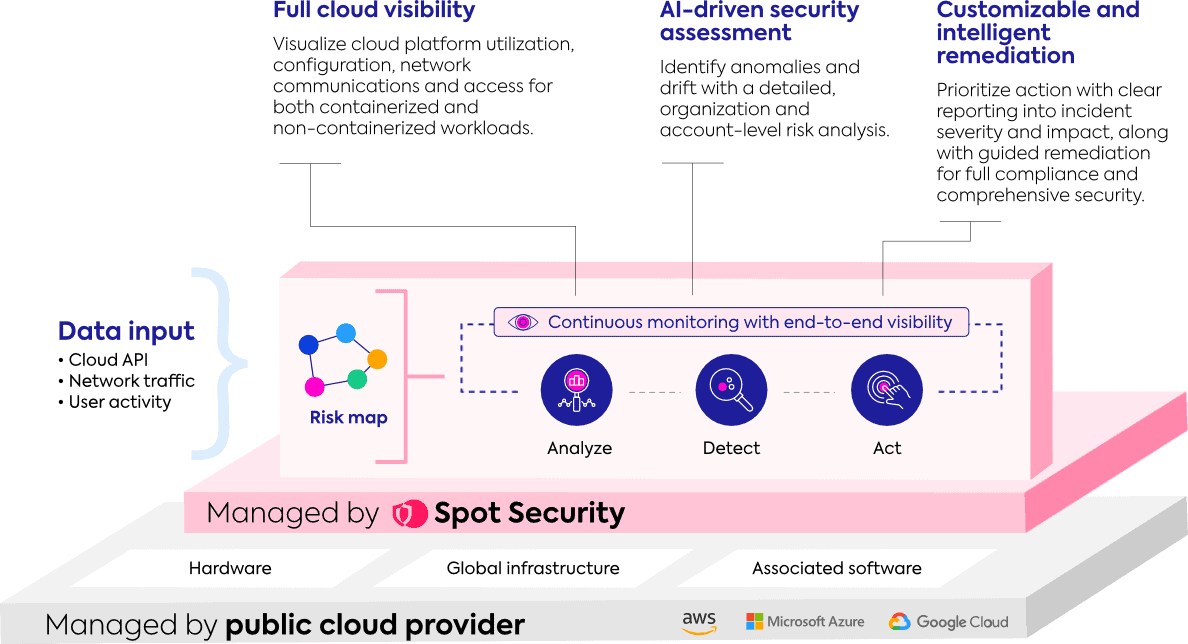 Full cloud visibility
Visualize cloud platform utilization, configuration, network communications and access for both containerized and non-containerized workloads.

AI-driven security assessment
Identify anomalies and drift with a detailed, organization and account-level risk analysis.

Customizable and intelligent remediation
Prioritize action with clear reporting into incident severity and impact, along with guided remediation for full compliance and comprehensive security.

Data input
• Cloud API
• Network traffic
• User activity

Risk map

Continuous monitoring with end-to-end visibility

Analyze
Detect
Act

Managed by Spot Security

Hardware
Global infrastructure
Associated software

Managed by public cloud provider

aws
Microsoft Azure
Google Cloud